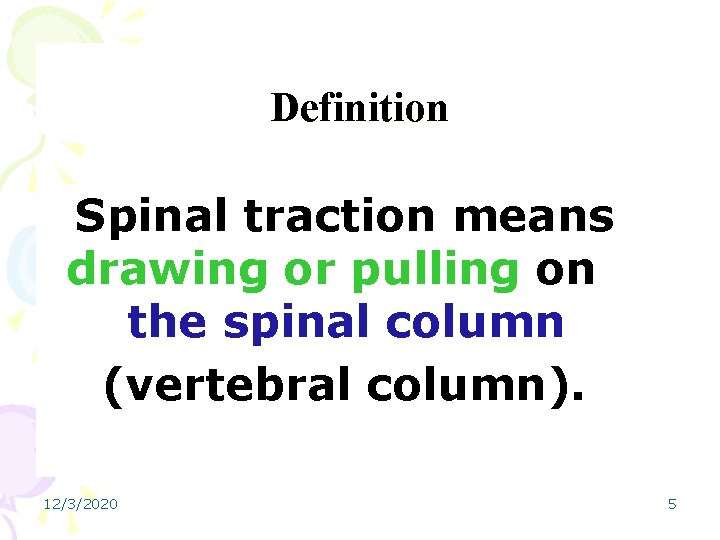 Definition

Spinal traction means drawing or pulling on the spinal column (vertebral column).

12/3/2020

5